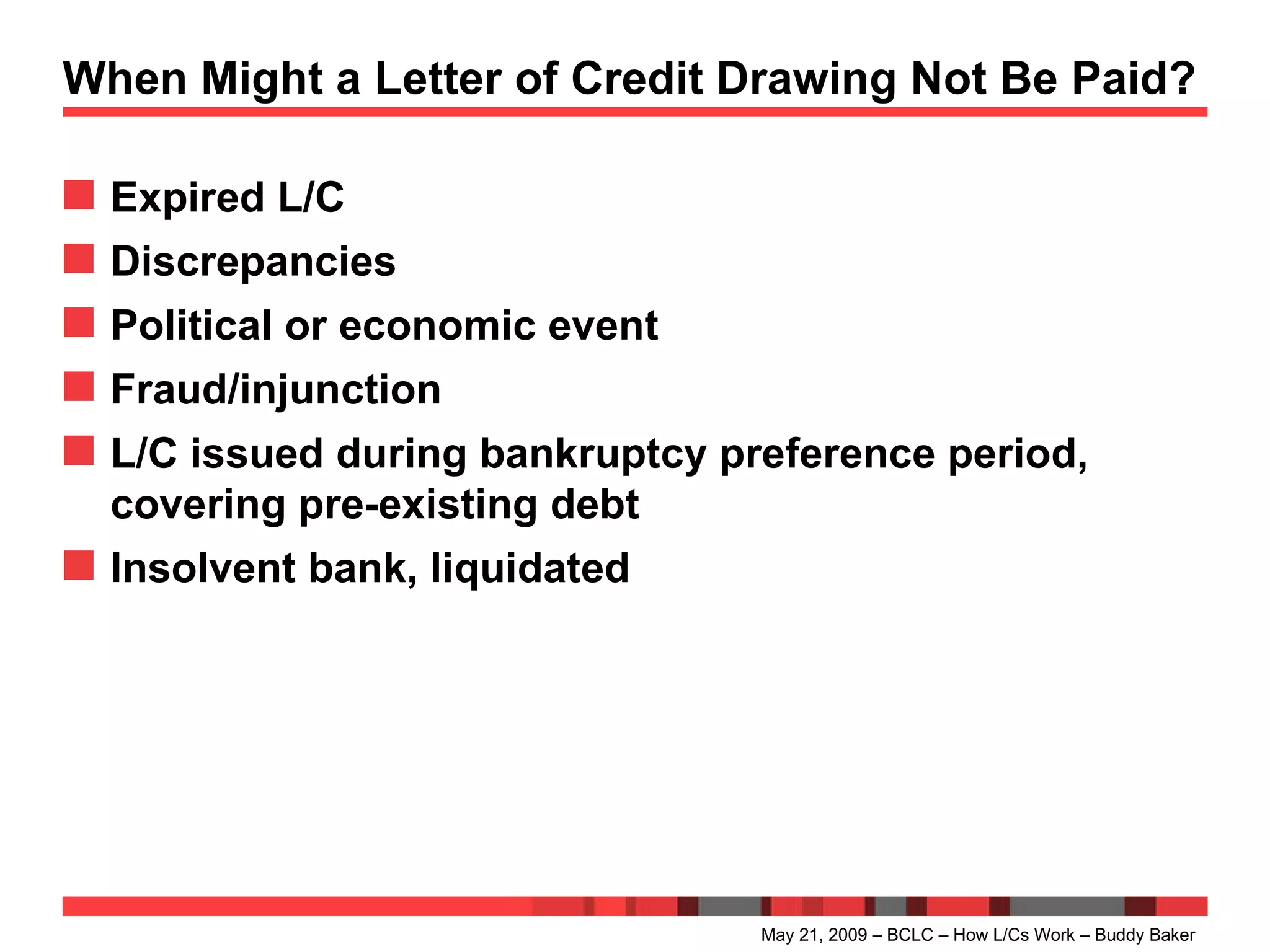 When Might a Letter of Credit Drawing Not Be Paid?

Expired L/C

Discrepancies

Political or economic event

Fraud/injunction

L/C issued during bankruptcy preference period, covering pre-existing debt

Insolvent bank, liquidated

May 21, 2009 – BCLC – How L/Cs Work – Buddy Baker